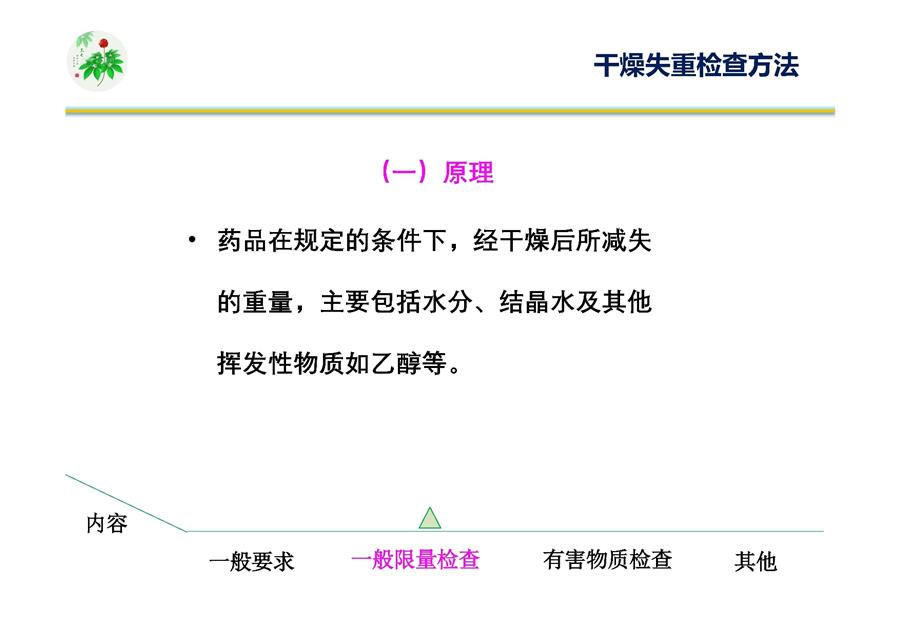 干燥失重检查方法

（一）原理

• 药品在规定的条件下，经干燥后所减失的重量，主要包括水分、结晶水及其他挥发性物质如乙醇等。

内容

一般要求　一般限量检查　有害物质检查　其他